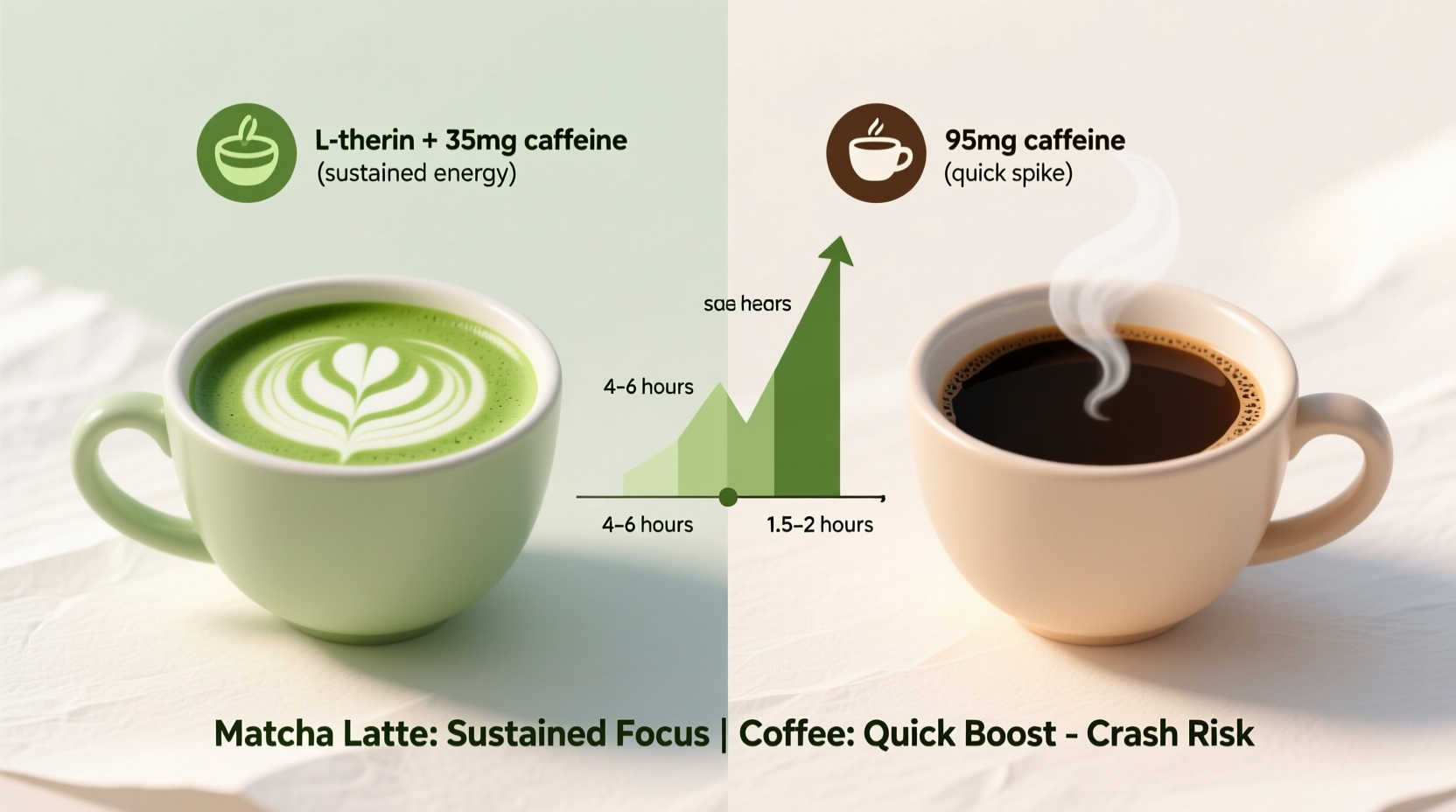 L-therin + 35mg caffeine
(sustained energy)

95mg caffeine
(quick spike)

sae hears

4–6 hours

4–6 hours

1.5–2 hours

Matcha Latte: Sustained Focus | Coffee: Quick Boost - Crash Risk